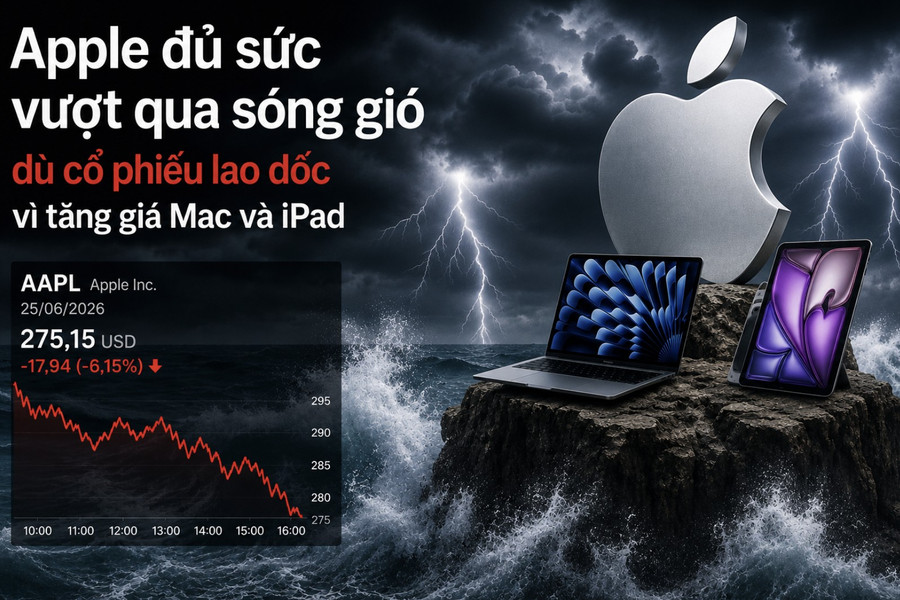 Apple đủ sức vượt qua sóng gió
dù cổ phiếu lao dốc
vì tăng giá Mac và iPad

AAPL Apple Inc.
25/06/2026
275,15 USD
-17,94 (-6,15%)

295
290
285
280
275

10:00 11:00 12:00 13:00 14:00 15:00 16:00